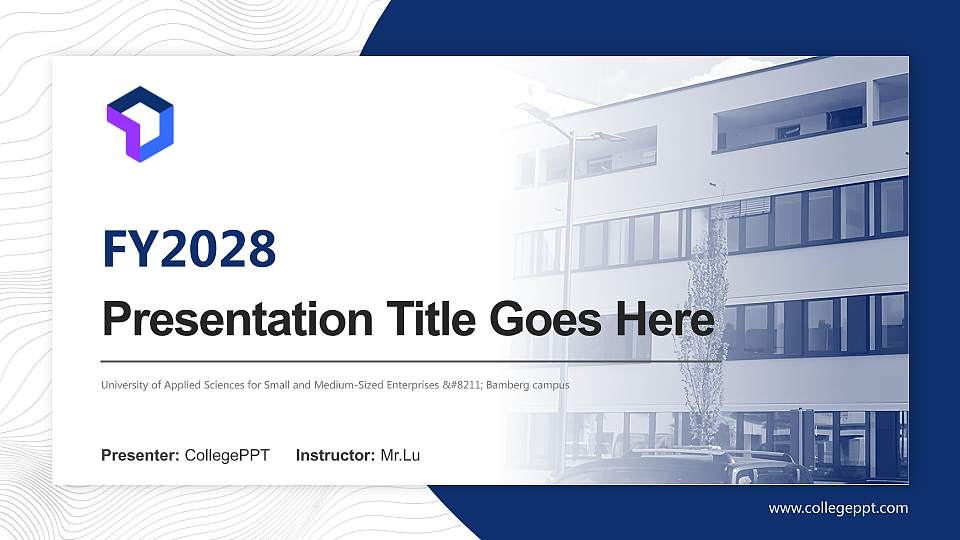 FY2028

Presentation Title Goes Here

University of Applied Sciences for Small and Medium-Sized Enterprises &#8211; Bamberg campus

Presenter: CollegePPT Instructor: Mr.Lu

www.collegeppt.com